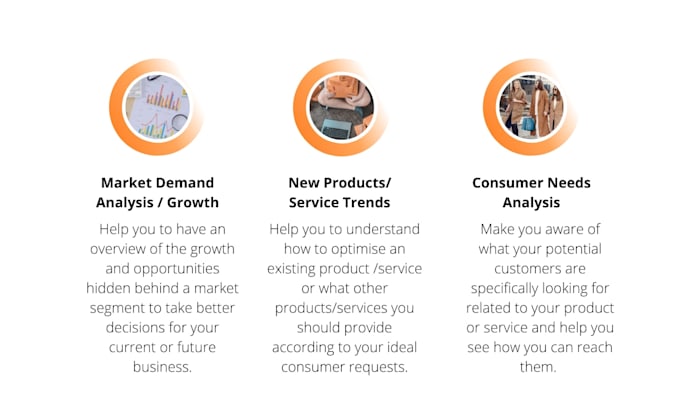 Market Demand Analysis / Growth

Help you to have an overview of the growth and opportunities hidden behind a market segment to take better decisions for your current or future business.

New Products/ Service Trends

Help you to understand how to optimise an existing product /service or what other products/services you should provide according to your ideal consumer requests.

Consumer Needs Analysis

Make you aware of what your potential customers are specifically looking for related to your product or service and help you see how you can reach them.